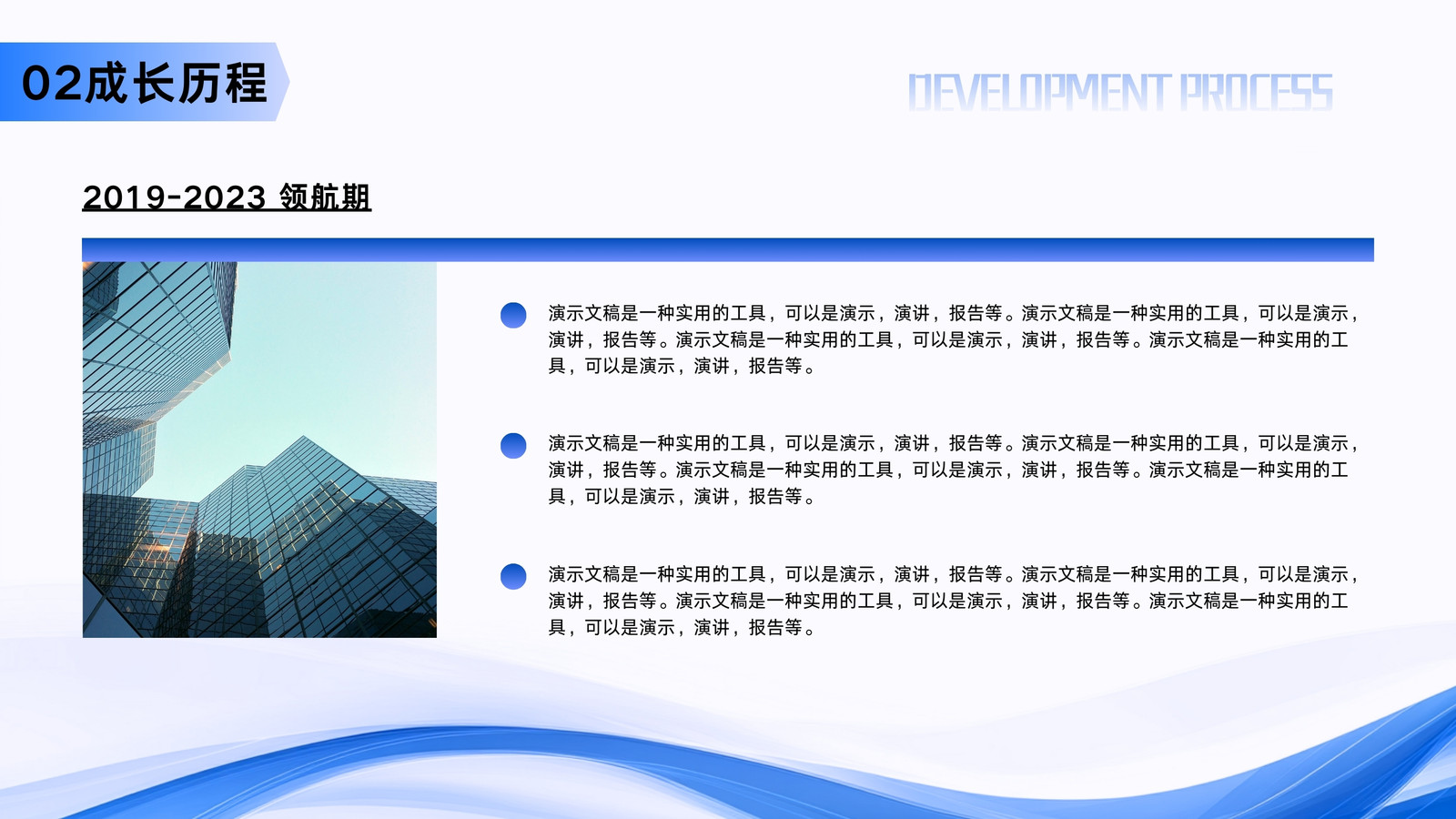 02成长历程

DEVELOPMENT PROCESS

2019-2023 领航期

演示文稿是一种实用的工具，可以是演示，演讲，报告等。演示文稿是一种实用的工具，可以是演示，演讲，报告等。演示文稿是一种实用的工具，可以是演示，演讲，报告等。演示文稿是一种实用的工具，可以是演示，演讲，报告等。

演示文稿是一种实用的工具，可以是演示，演讲，报告等。演示文稿是一种实用的工具，可以是演示，演讲，报告等。演示文稿是一种实用的工具，可以是演示，演讲，报告等。演示文稿是一种实用的工具，可以是演示，演讲，报告等。

演示文稿是一种实用的工具，可以是演示，演讲，报告等。演示文稿是一种实用的工具，可以是演示，演讲，报告等。演示文稿是一种实用的工具，可以是演示，演讲，报告等。演示文稿是一种实用的工具，可以是演示，演讲，报告等。